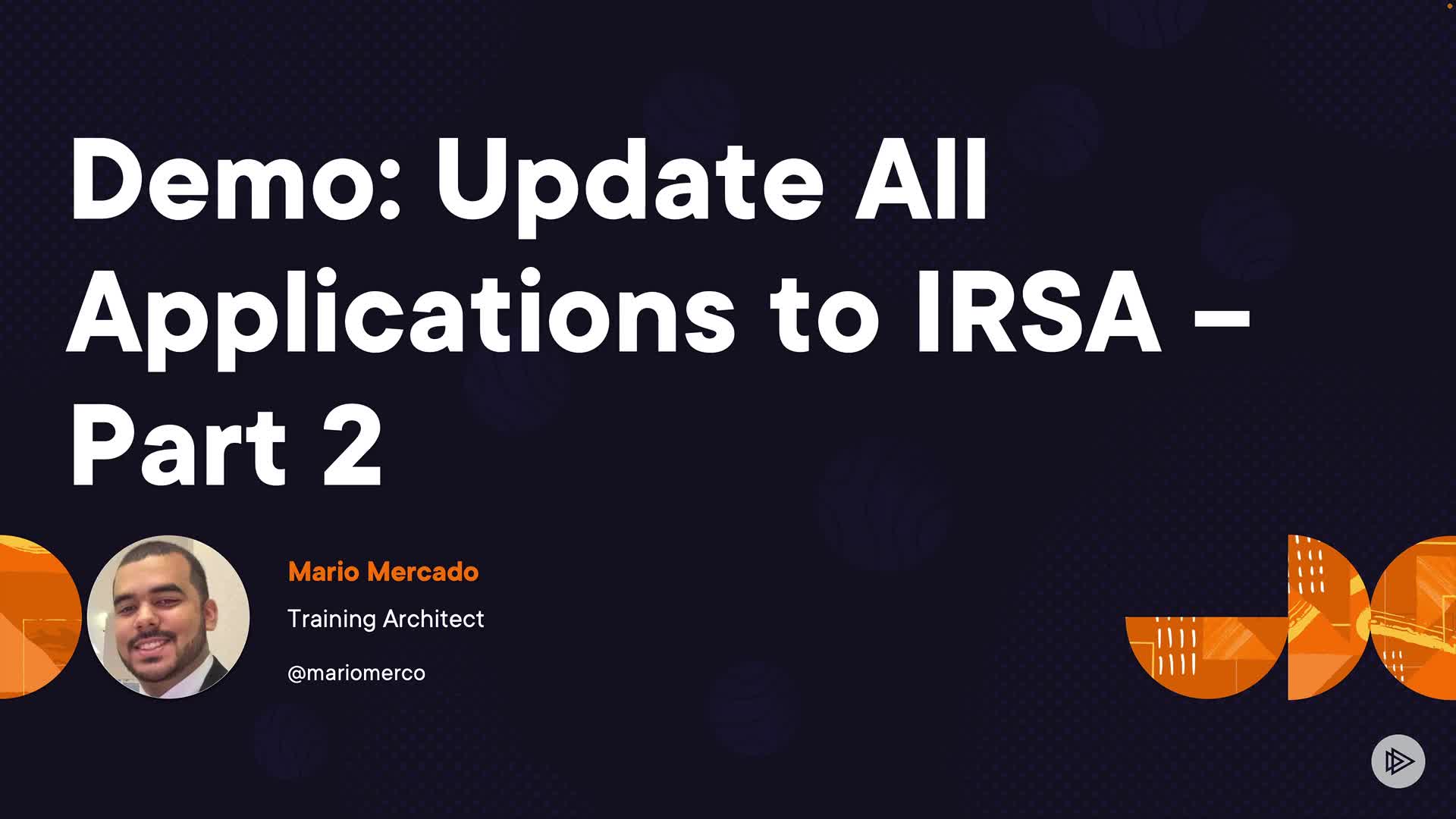 Demo: Update All Applications to IRSA – Part 2

Mario Mercado

Training Architect

@mariomerco